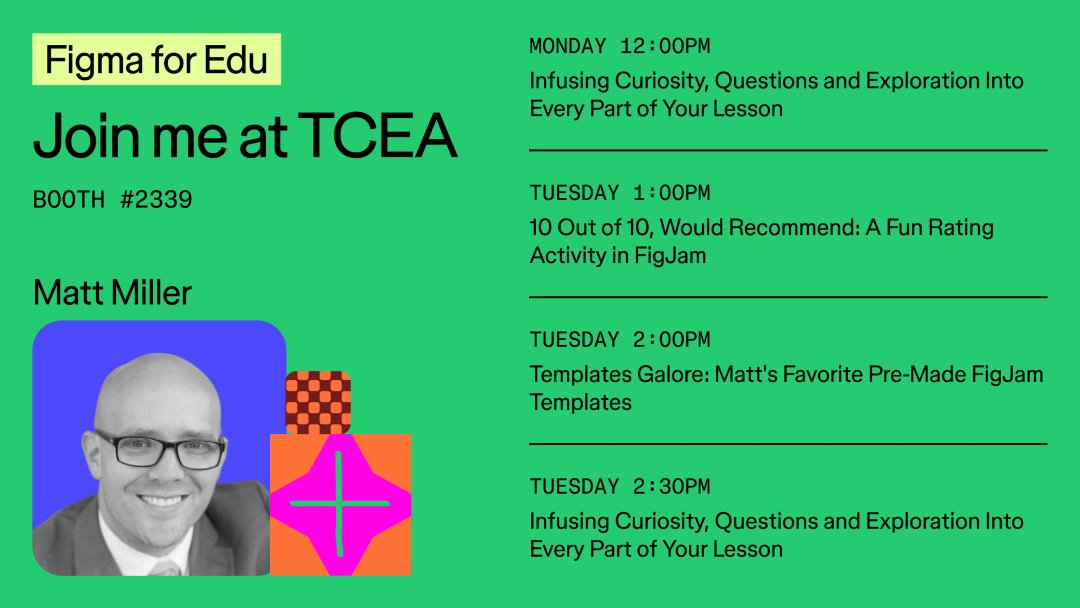 Figma for Edu

Join me at TCEA

BOOTH #2339

Matt Miller

MONDAY 12:00PM

Infusing Curiosity, Questions and Exploration Into Every Part of Your Lesson

TUESDAY 1:00PM

10 Out of 10, Would Recommend: A Fun Rating Activity in FigJam

TUESDAY 2:00PM

Templates Galore: Matt's Favorite Pre-Made FigJam Templates

TUESDAY 2:30PM

Infusing Curiosity, Questions and Exploration Into Every Part of Your Lesson